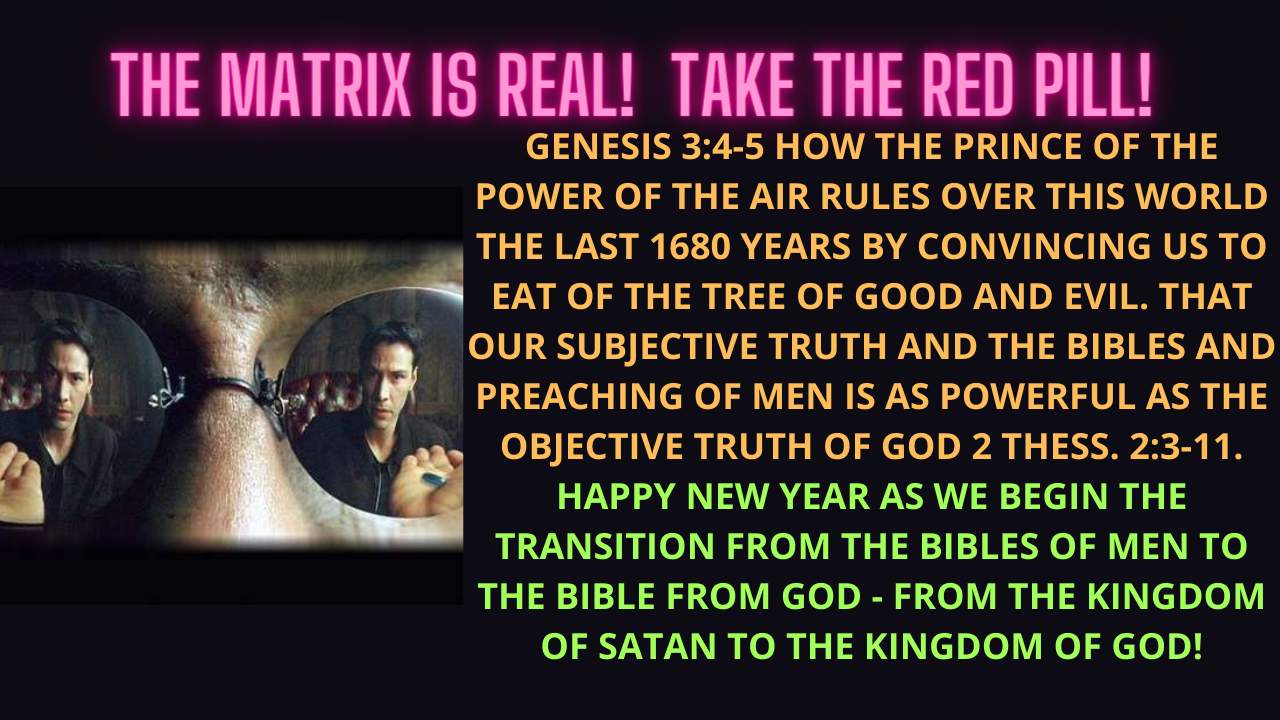 THE MATRIX IS REAL! TAKE THE RED PILL!

GENESIS 3:4-5 HOW THE PRINCE OF THE POWER OF THE AIR RULES OVER THIS WORLD THE LAST 1680 YEARS BY CONVINCING US TO EAT OF THE TREE OF GOOD AND EVIL. THAT OUR SUBJECTIVE TRUTH AND THE BIBLES AND PREACHING OF MEN IS AS POWERFUL AS THE OBJECTIVE TRUTH OF GOD 2 THESS. 2:3-11.

HAPPY NEW YEAR AS WE BEGIN THE TRANSITION FROM THE BIBLES OF MEN TO THE BIBLE FROM GOD - FROM THE KINGDOM OF SATAN TO THE KINGDOM OF GOD!